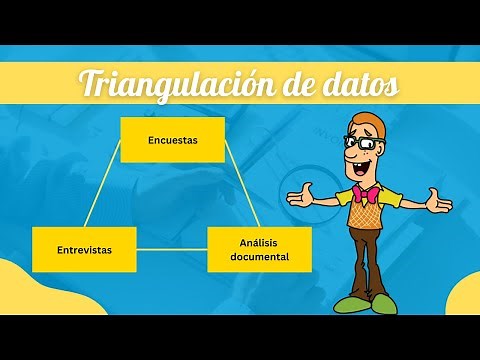 Triangulación de datos

Encuestas

Entrevistas

Análisis documental